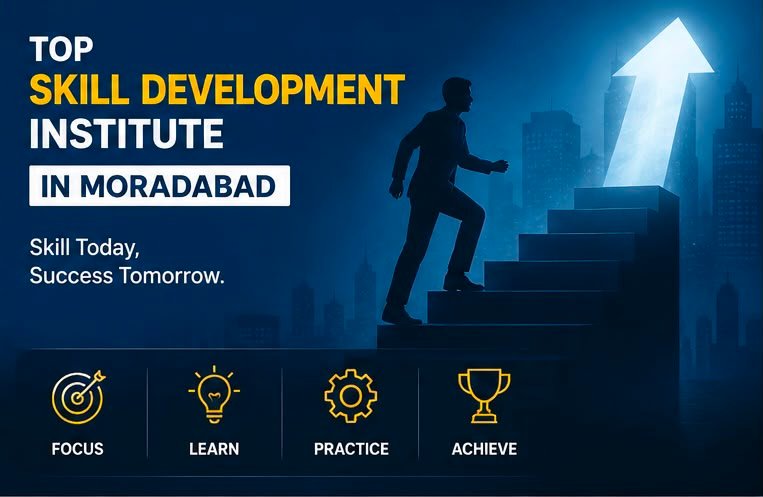 TOP
SKILL DEVELOPMENT
INSTITUTE
IN MORADABAD

Skill Today,
Success Tomorrow.

FOCUS
LEARN
PRACTICE
ACHIEVE